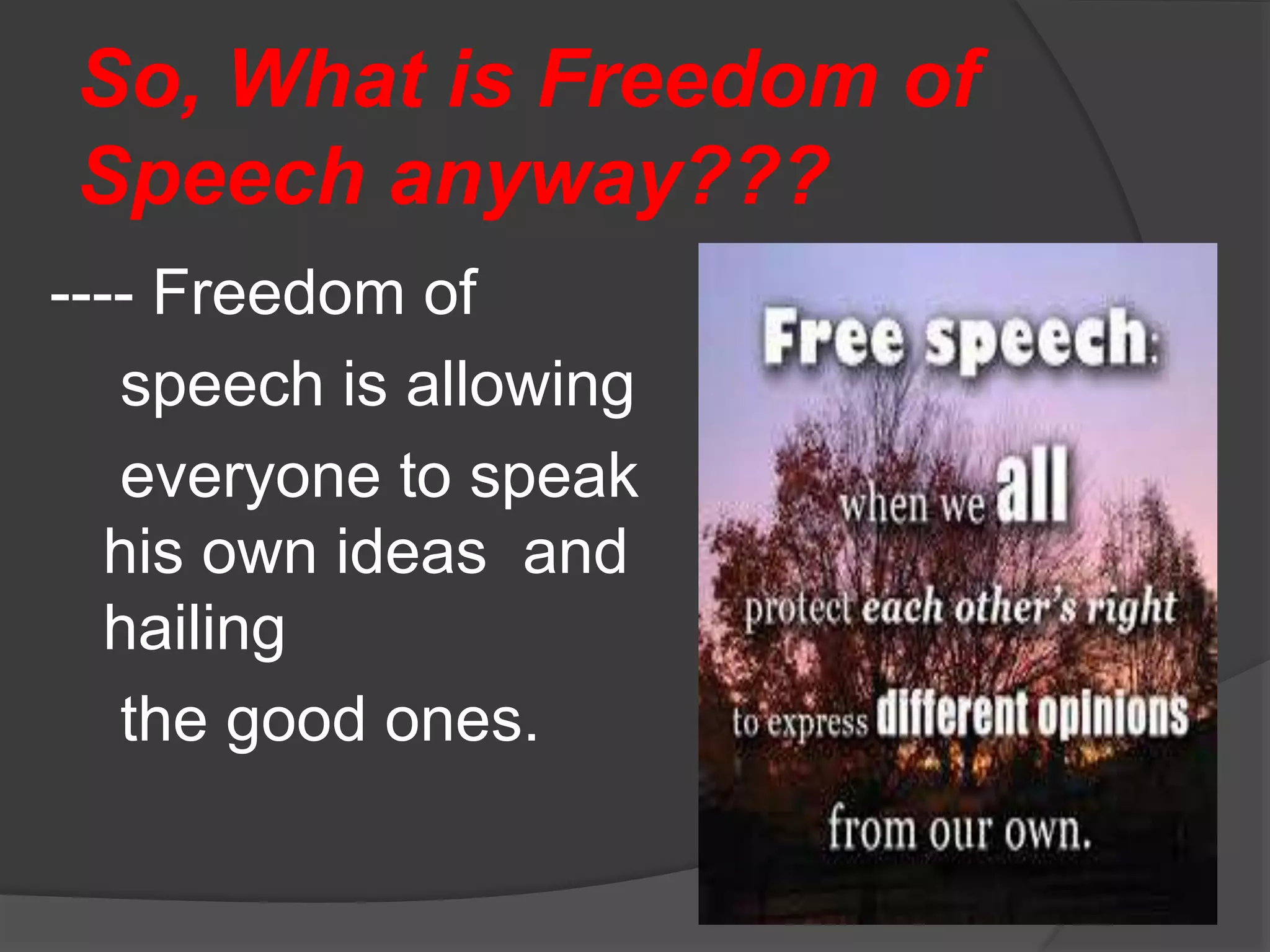 So, What is Freedom of Speech anyway???

---- Freedom of speech is allowing everyone to speak his own ideas and hailing the good ones.

Free speech: when we all protect each other's right to express different opinions from our own.